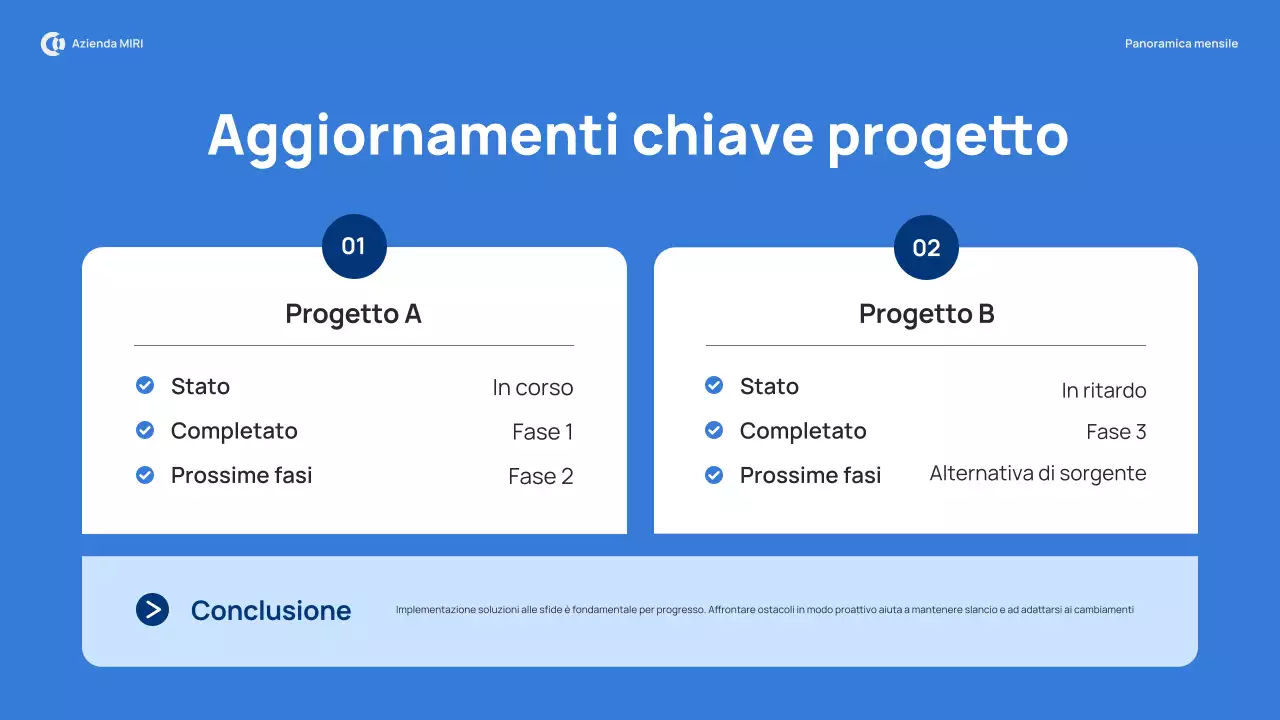 Azienda MIRI

Panoramica mensile

Aggiornamenti chiave progetto

01

Progetto A

Stato In corso
Completato Fase 1
Prossime fasi Fase 2

02

Progetto B

Stato In ritardo
Completato Fase 3
Prossime fasi Alternativa di sorgente

Conclusione

Implementazione soluzioni alle sfide è fondamentale per progresso. Affrontare ostacoli in modo proattivo aiuta a mantenere slancio e ad adattarsi ai cambiamenti